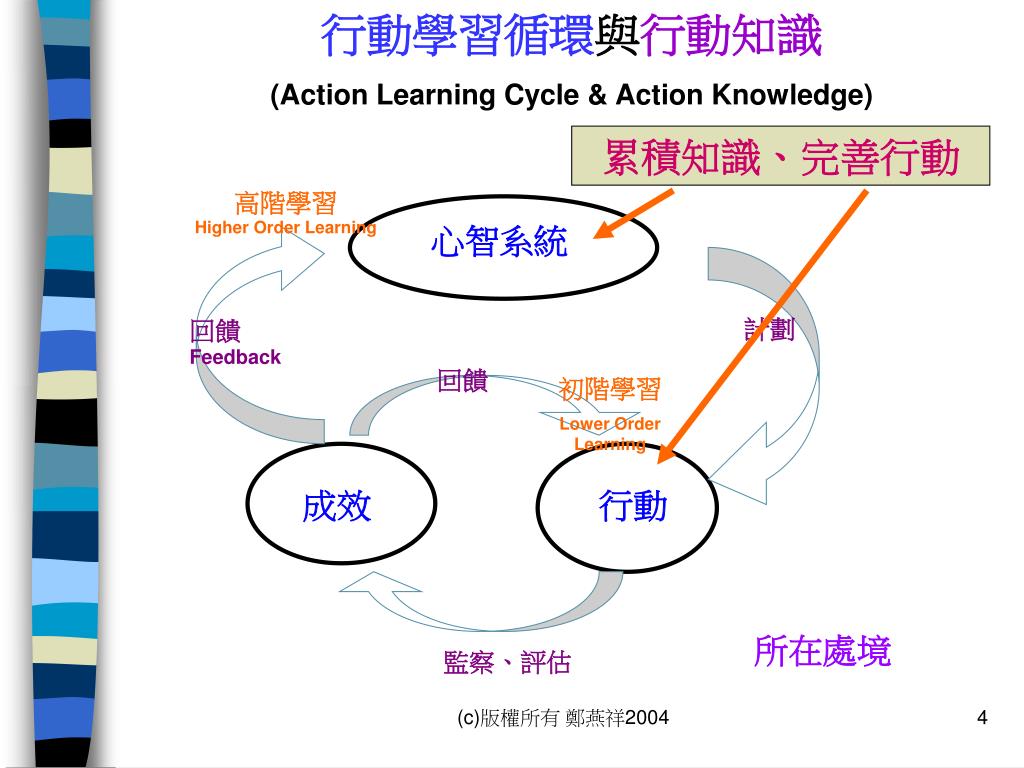 行動學習循環與行動知識

(Action Learning Cycle & Action Knowledge)

累積知識、完善行動

高階學習
Higher Order Learning

心智系統

回饋
Feedback

計劃

回饋

初階學習
Lower Order Learning

成效

行動

監察、評估

所在處境

(c)版權所有 鄭燕祥2004

4